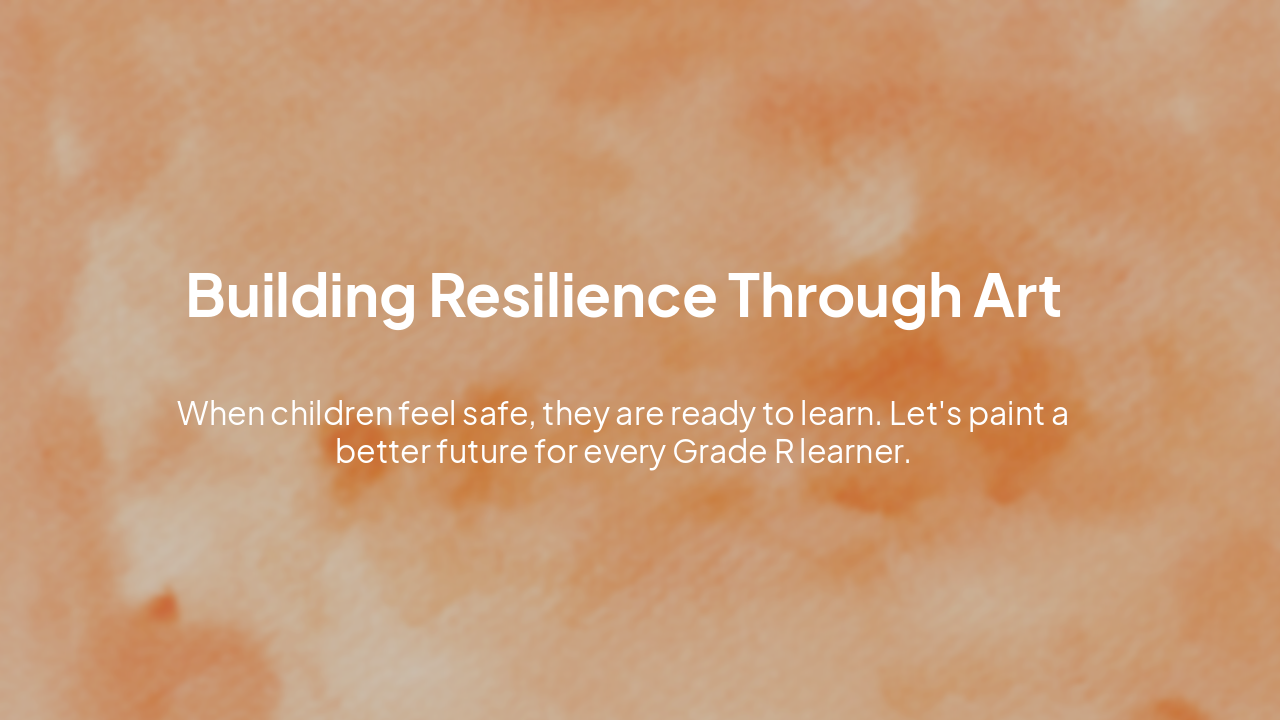 Building Resilience Through Art

When children feel safe, they are ready to learn. Let's paint a better future for every Grade R learner.